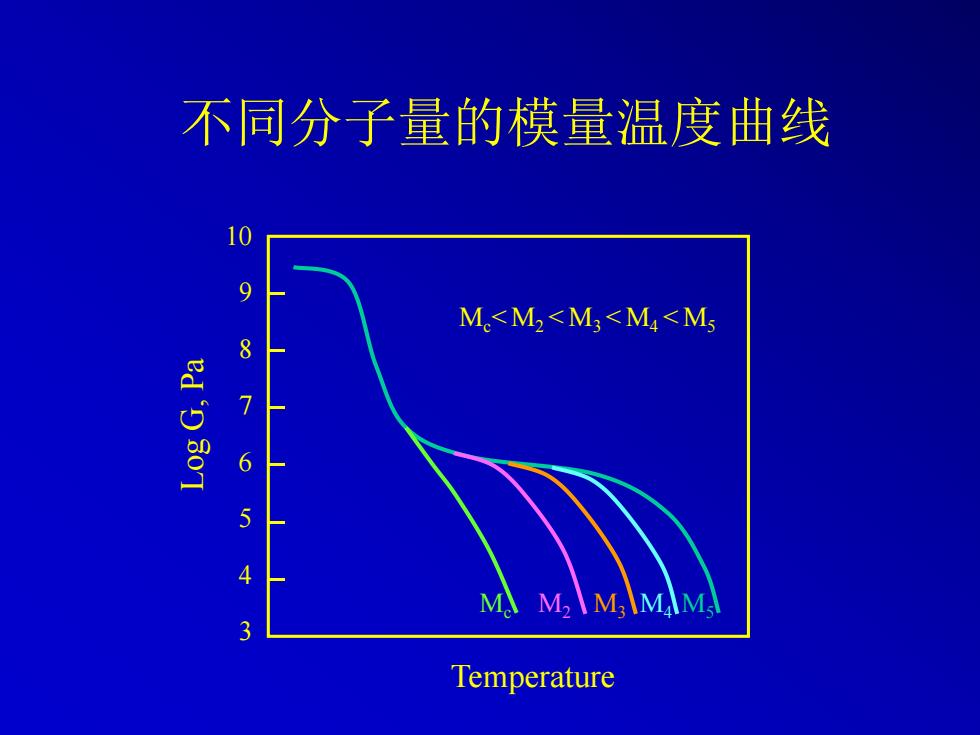 不同分子量的模量温度曲线

10
9
8
7
6
5
4
3

Log G, Pa

$M_c < M_2 < M_3 < M_4 < M_5$

$M_c$ $M_2$ $M_3$ $M_4$ $M_5$

Temperature